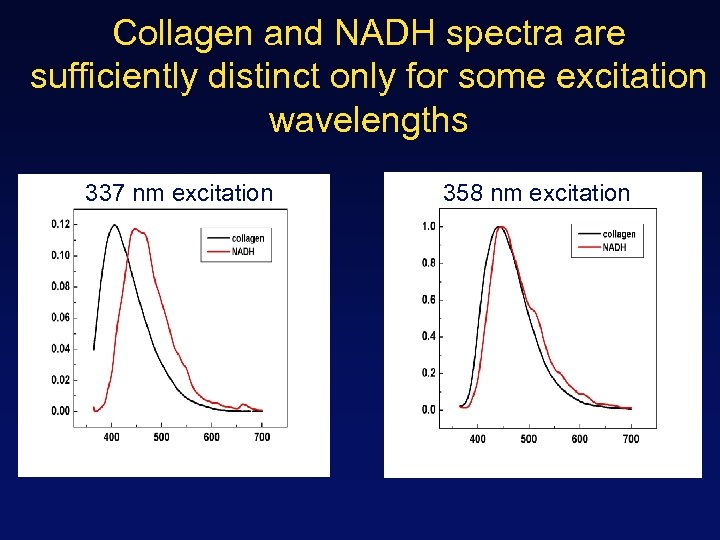 Collagen and NADH spectra are sufficiently distinct only for some excitation wavelengths

337 nm excitation

0.12
0.10
0.08
0.06
0.04
0.02
0.00

collagen
NADH

400 500 600 700

358 nm excitation

1.0
0.8
0.6
0.4
0.2
0.0

collagen
NADH

400 500 600 700